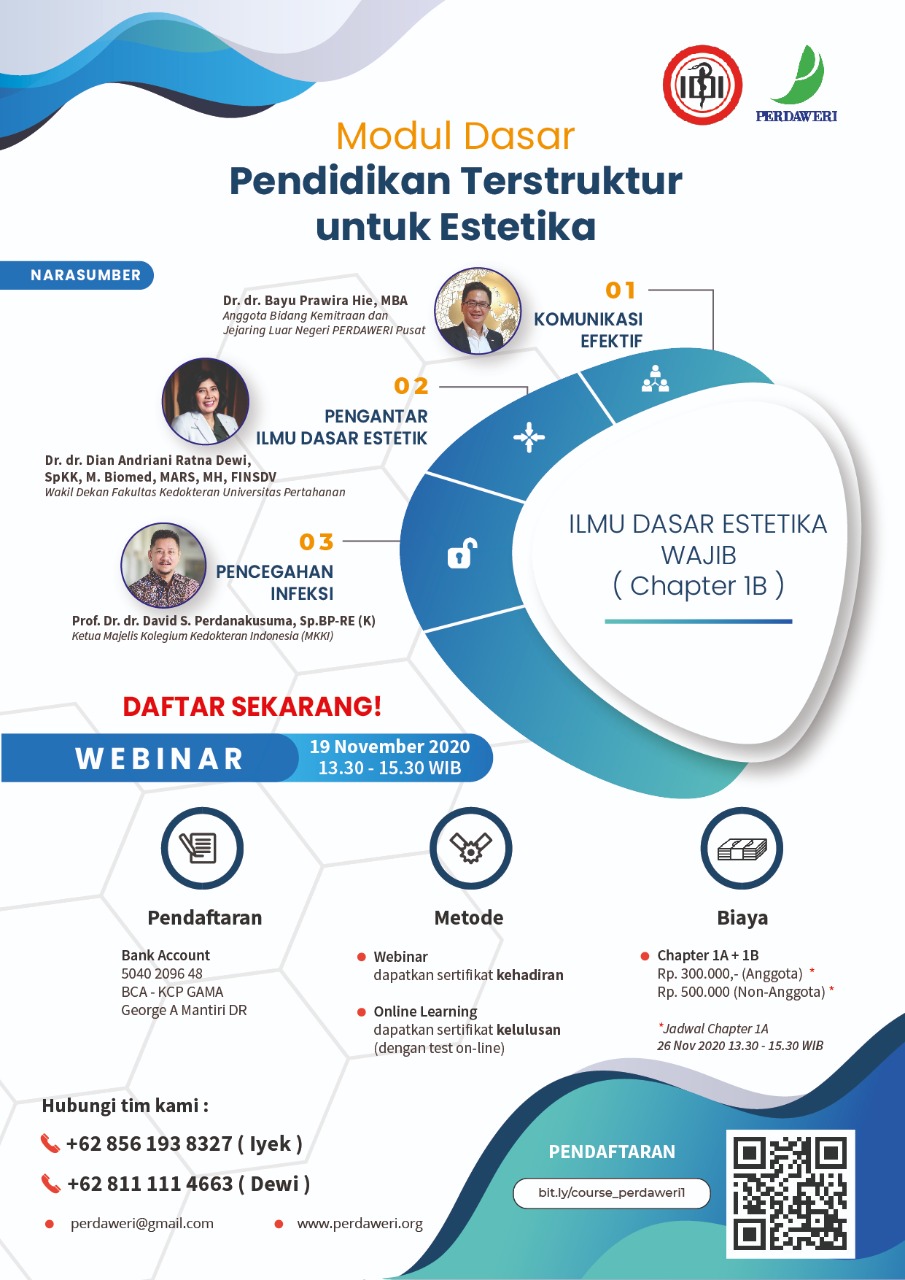 IDI

PERDAWERI

Modul Dasar
Pendidikan Terstruktur untuk Estetika

NARASUMBER

Dr. dr. Bayu Prawira Hie, MBA
Anggota Bidang Kemitraan dan Jejaring Luar Negeri PERDAWERI Pusat

01
KOMUNIKASI EFEKTIF

02
PENGANTAR ILMU DASAR ESTETIK

Dr. dr. Dian Andriani Ratna Dewi, SpKK, M. Biomed, MARS, MH, FINSDV
Wakil Dekan Fakultas Kedokteran Universitas Pertahanan

03
PENCEGAHAN INFEKSI

Prof. Dr. dr. David S. Perdanakusuma, Sp.BP-RE (K)
Ketua Majelis Kolegium Kedokteran Indonesia (MKKI)

ILMU DASAR ESTETIKA WAJIB ( Chapter 1B )

DAFTAR SEKARANG!

WEBINAR 19 November 2020 13.30 - 15.30 WIB

Pendaftaran
Bank Account
5040 2096 48
BCA - KCP GAMA
George A Mantiri DR

Metode
Webinar
dapatkan sertifikat kehadiran
Online Learning
dapatkan sertifikat kelulusan (dengan test on-line)

Biaya
Chapter 1A + 1B
Rp. 300.000,- (Anggota) *
Rp. 500.000 (Non-Anggota) *
*Jadwal Chapter 1A
26 Nov 2020 13.30 - 15.30 WIB

Hubungi tim kami :
+62 856 193 8327 ( Iyek )
+62 811 111 4663 ( Dewi )

perdaweri@gmail.com
www.perdaweri.org

PENDAFTARAN
bit.ly/course_perdaweri1